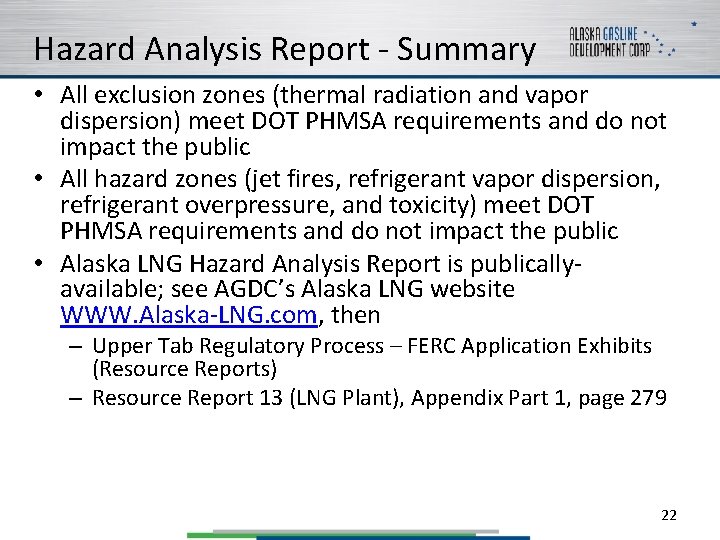 Hazard Analysis Report - Summary

ALASKA GASLINE DEVELOPMENT CORP

• All exclusion zones (thermal radiation and vapor dispersion) meet DOT PHMSA requirements and do not impact the public
• All hazard zones (jet fires, refrigerant vapor dispersion, refrigerant overpressure, and toxicity) meet DOT PHMSA requirements and do not impact the public
• Alaska LNG Hazard Analysis Report is publically-available; see AGDC's Alaska LNG website WWW.Alaska-LNG.com, then
– Upper Tab Regulatory Process – FERC Application Exhibits (Resource Reports)
– Resource Report 13 (LNG Plant), Appendix Part 1, page 279

22